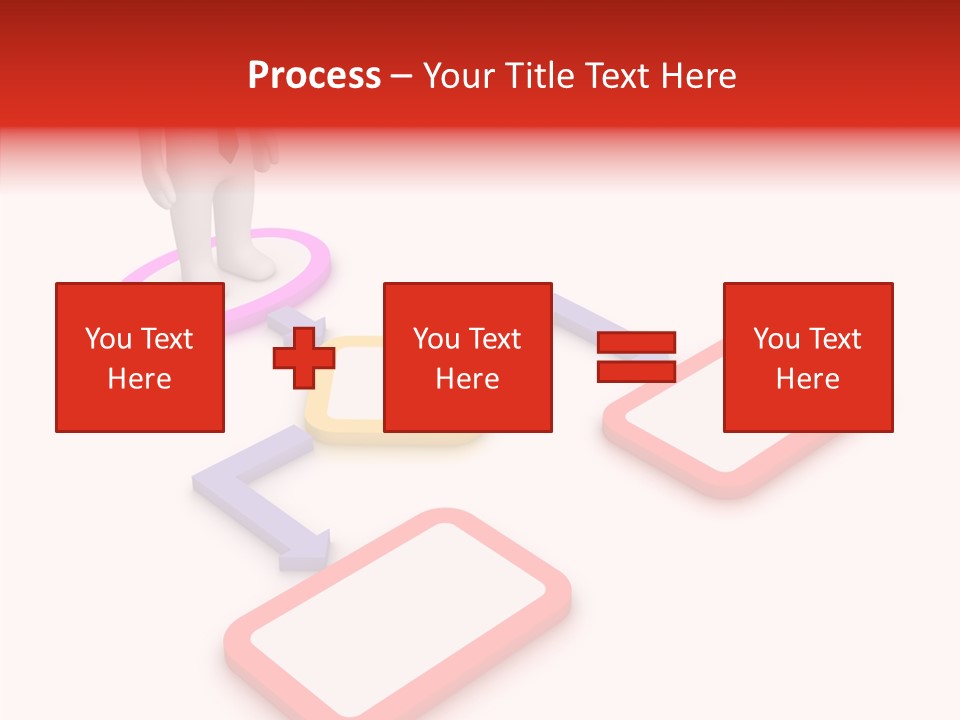 Process – Your Title Text Here

You Text Here

You Text Here

You Text Here